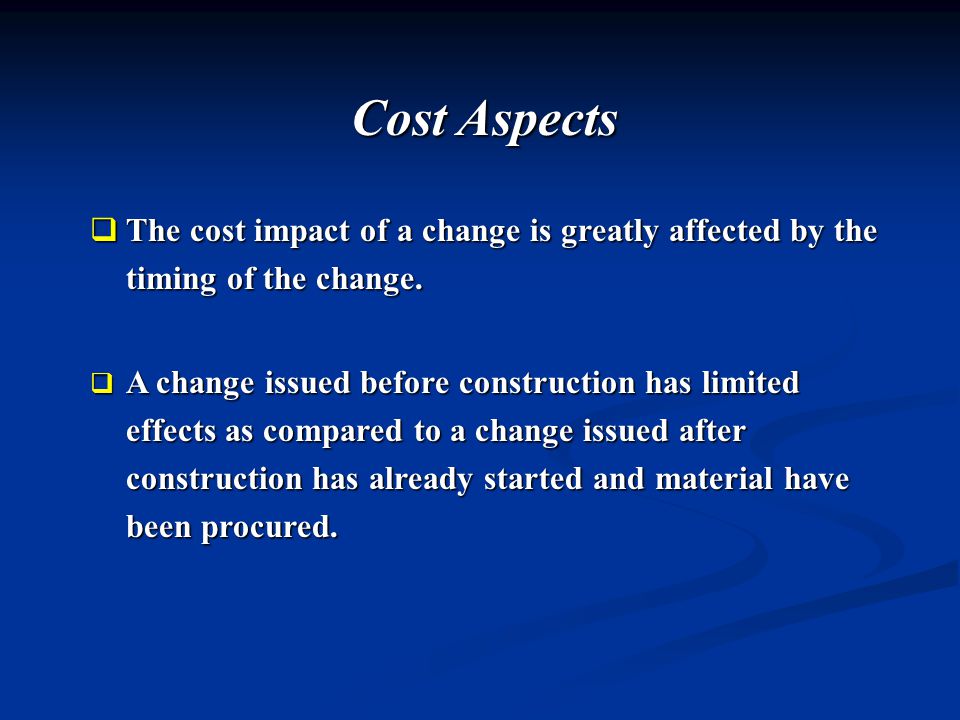 Cost Aspects

❑ The cost impact of a change is greatly affected by the timing of the change.

❑ A change issued before construction has limited effects as compared to a change issued after construction has already started and material have been procured.